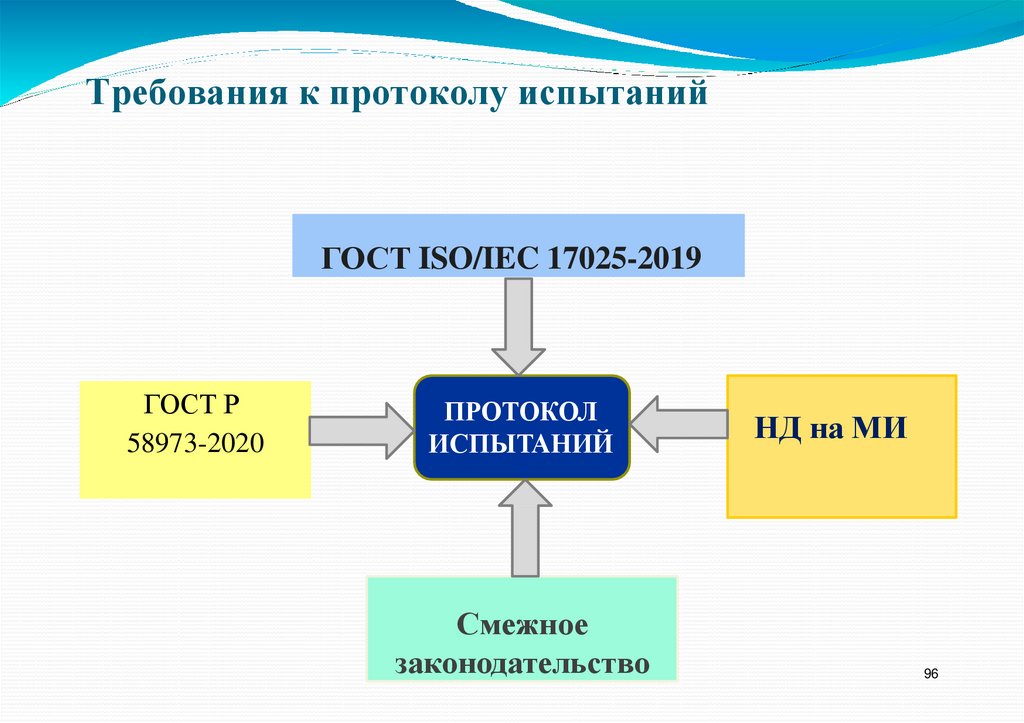 Требования к протоколу испытаний

ГОСТ ISO/IEC 17025-2019

ГОСТ Р
58973-2020

ПРОТОКОЛ ИСПЫТАНИЙ

НД на МИ

Смежное законодательство

96